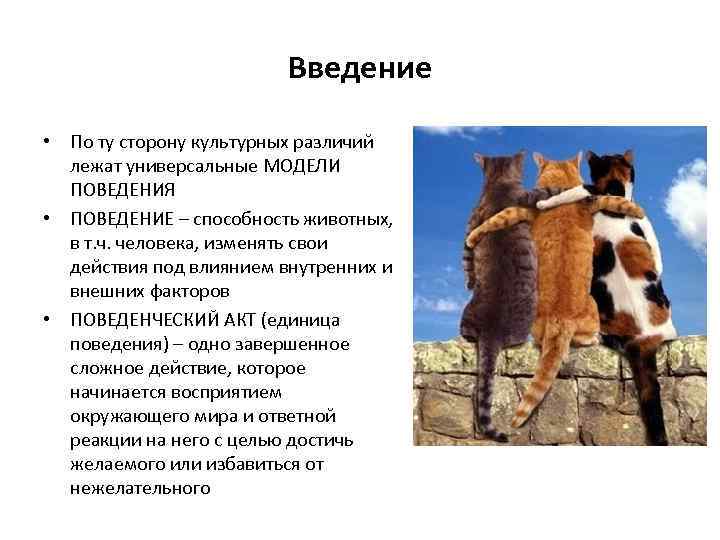 Введение

• По ту сторону культурных различий лежат универсальные МОДЕЛИ ПОВЕДЕНИЯ

• ПОВЕДЕНИЕ – способность животных, в т.ч. человека, изменять свои действия под влиянием внутренних и внешних факторов

• ПОВЕДЕНЧЕСКИЙ АКТ (единица поведения) – одно завершенное сложное действие, которое начинается восприятием окружающего мира и ответной реакции на него с целью достичь желаемого или избавиться от нежелательного